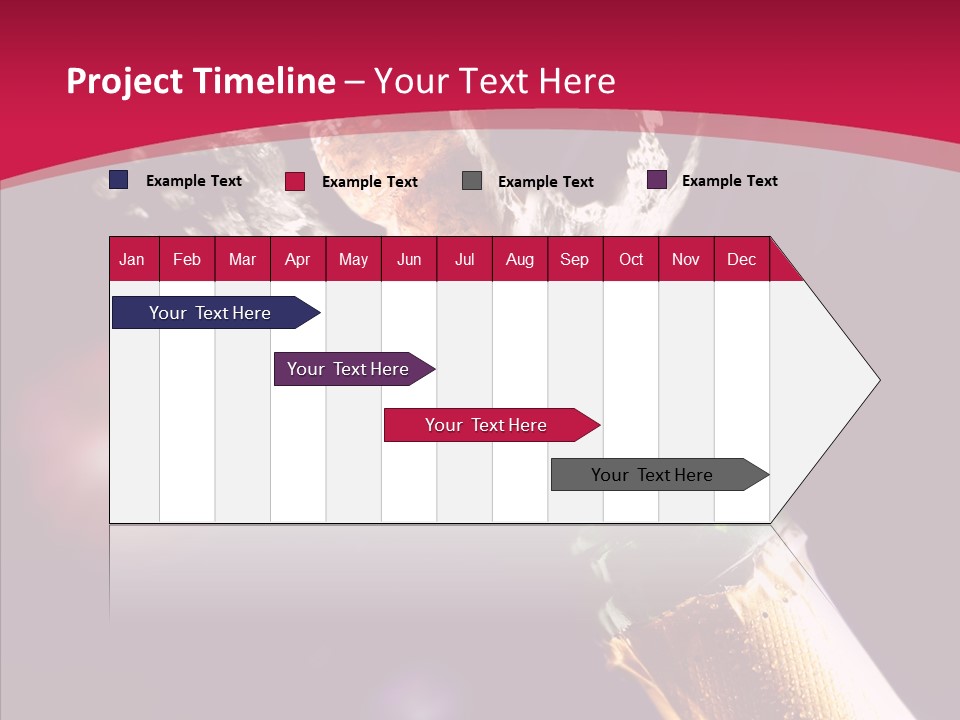 Project Timeline – Your Text Here

Example Text
Example Text
Example Text
Example Text

| Jan | Feb | Mar | Apr | May | Jun | Jul | Aug | Sep | Oct | Nov | Dec |
|---|---|---|---|---|---|---|---|---|---|---|---|

Your Text Here

Your Text Here

Your Text Here

Your Text Here